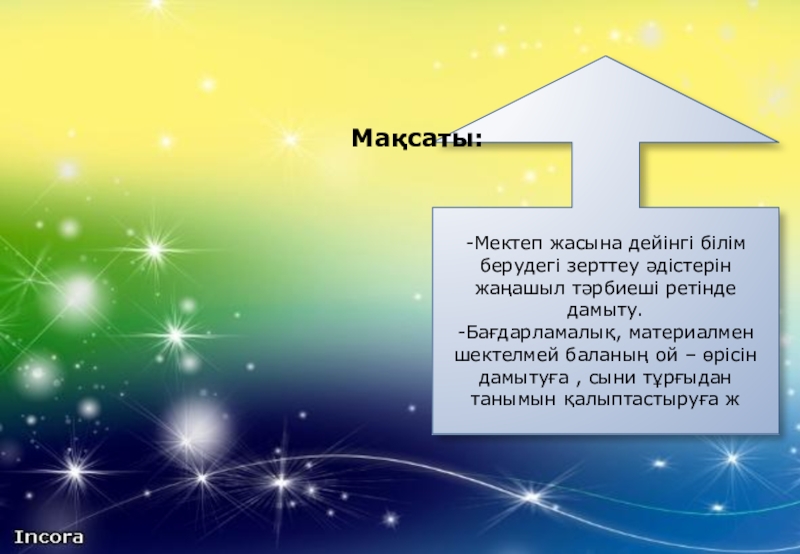 Мақсаты:

-Мектеп жасына дейінгі білім берудегі зерттеу әдістерін жаңашыл тәрбиеші ретінде дамыту.
-Бағдарламалық, материалмен шектелмей баланың ой – өрісін дамытуға , сыни тұрғыдан танымын қалыптастыруға ж

Incora